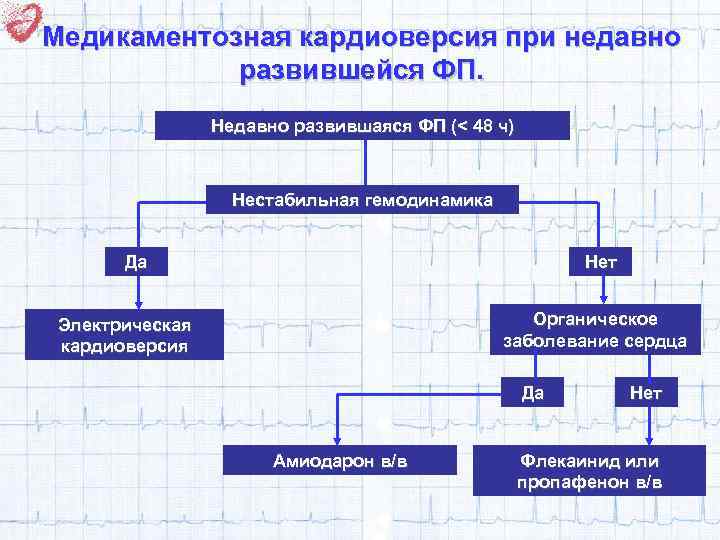 Медикаментозная кардиоверсия при недавно развившейся ФП.

Недавно развившаяся ФП (< 48 ч)

Нестабильная гемодинамика

Да

Нет

Электрическая кардиоверсия

Органическое заболевание сердца

Да

Нет

Амиодарон в/в

Флекаинид или пропафенон в/в